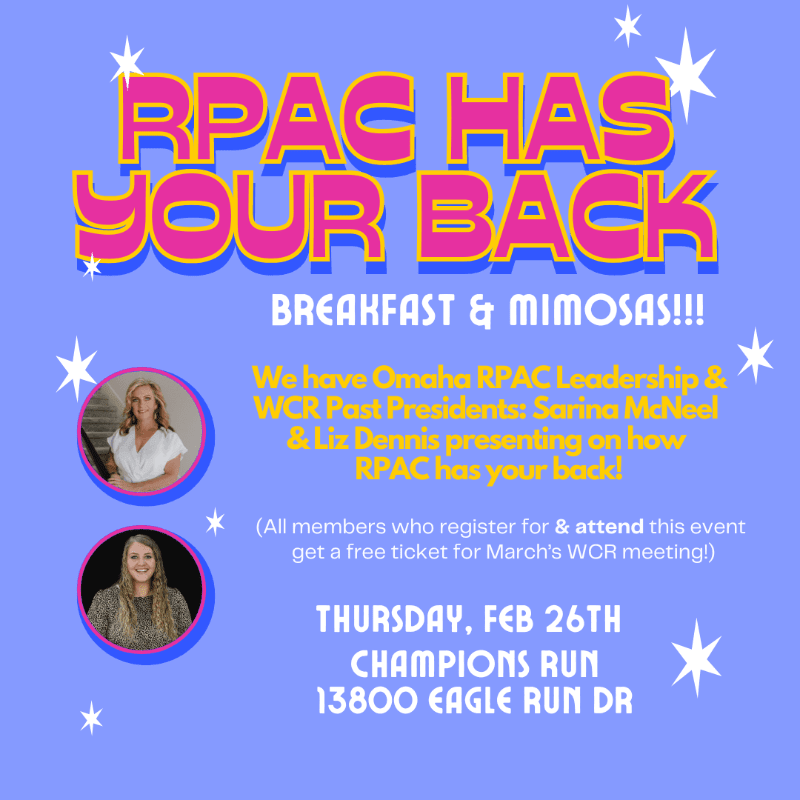 RPAC HAS YOUR BACK

BREAKFAST & MIMOSAS!!!

We have Omaha RPAC Leadership & WCR Past Presidents: Sarina McNeel & Liz Dennis presenting on how RPAC has your back!

(All members who register for & attend this event get a free ticket for March's WCR meeting!)

THURSDAY, FEB 26TH
CHAMPIONS RUN
13800 EAGLE RUN DR